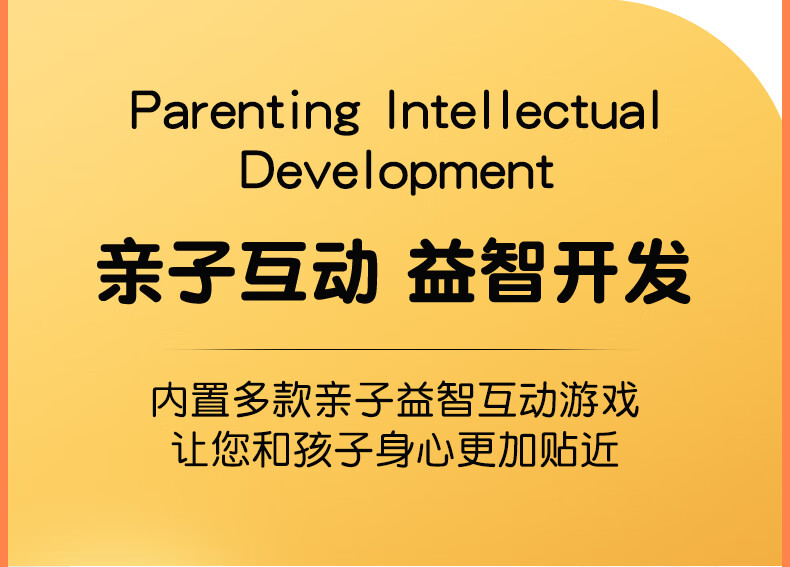 Parenting Intellectual Development

亲子互动 益智开发

内置多款亲子益智互动游戏
让您和孩子身心更加贴近